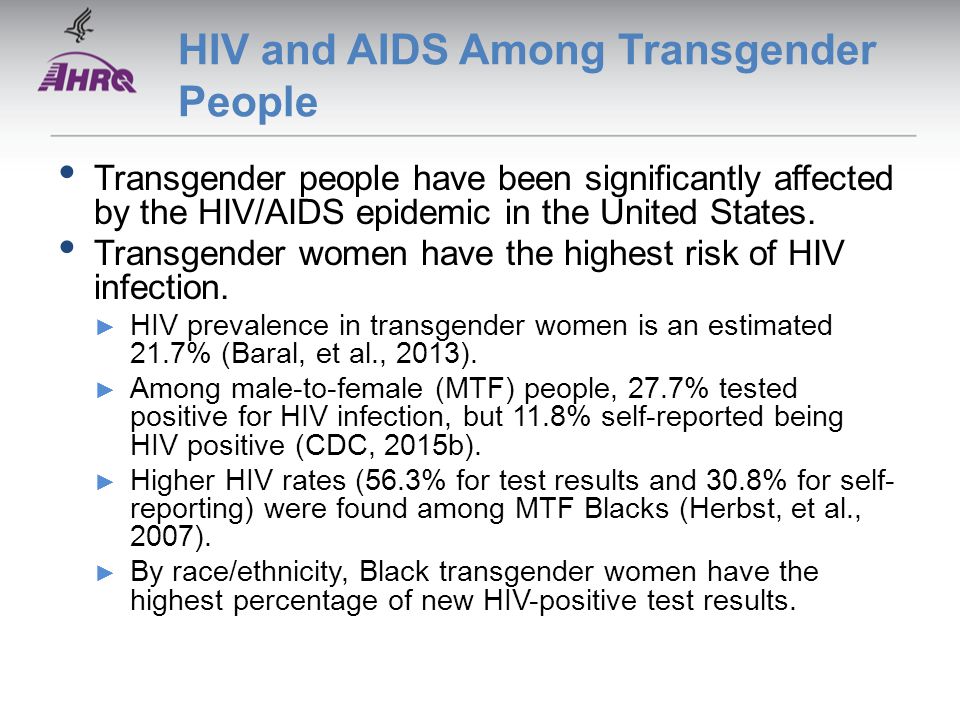 AHRQ

HIV and AIDS Among Transgender People

• Transgender people have been significantly affected by the HIV/AIDS epidemic in the United States.

• Transgender women have the highest risk of HIV infection.

► HIV prevalence in transgender women is an estimated 21.7% (Baral, et al., 2013).

► Among male-to-female (MTF) people, 27.7% tested positive for HIV infection, but 11.8% self-reported being HIV positive (CDC, 2015b).

► Higher HIV rates (56.3% for test results and 30.8% for self-reporting) were found among MTF Blacks (Herbst, et al., 2007).

► By race/ethnicity, Black transgender women have the highest percentage of new HIV-positive test results.